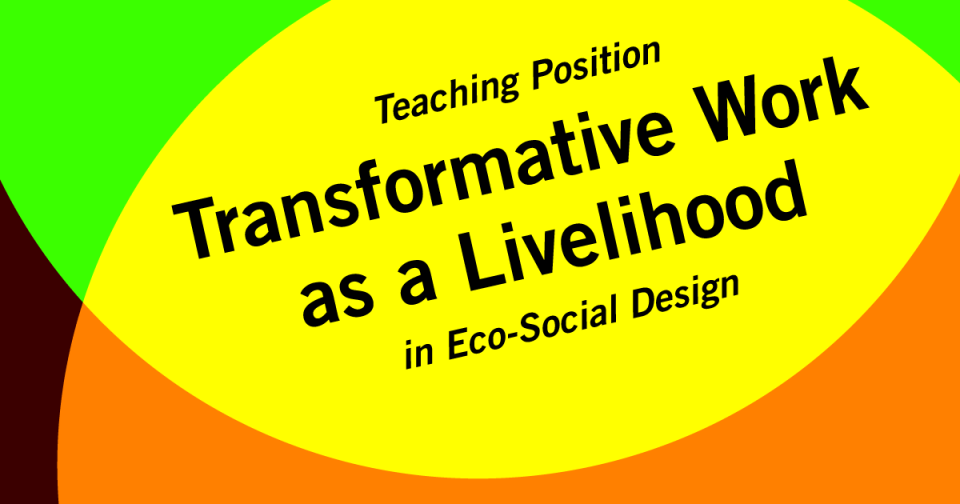 Teaching Position

Transformative Work as a Livelihood

in Eco-Social Design